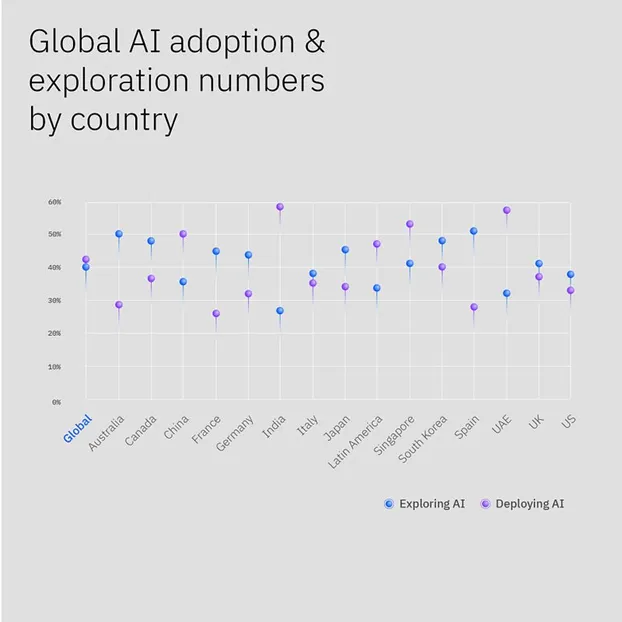 Global AI adoption & exploration numbers by country

60%
50%
40%
30%
20%
10%
0%

Global
Australia
Canada
China
France
Germany
India
Italy
Japan
Latin America
Singapore
South Korea
Spain
UAE
UK
US

Exploring AI
Deploying AI